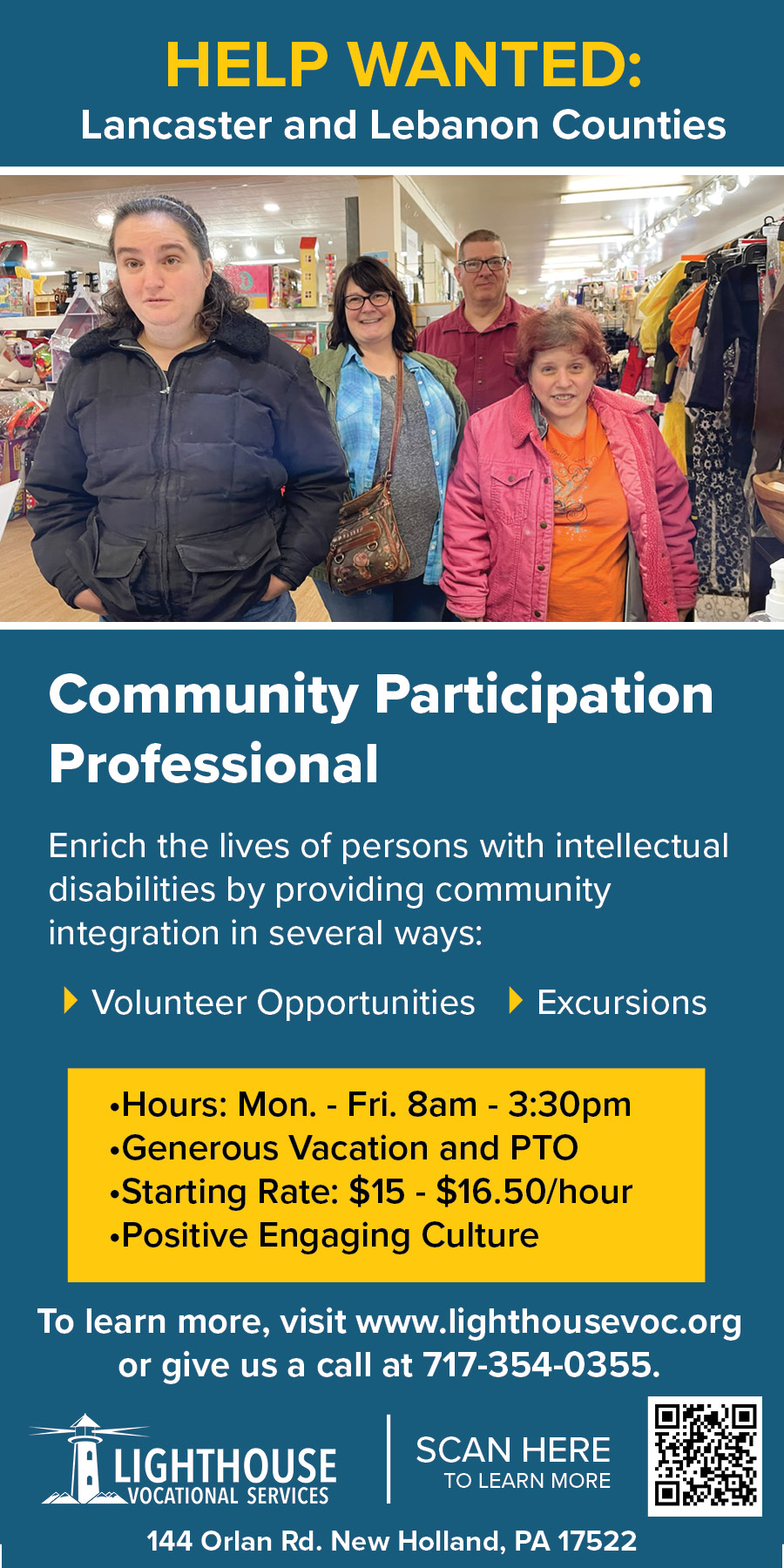 HELP WANTED:
Lancaster and Lebanon Counties

Community Participation Professional

Enrich the lives of persons with intellectual disabilities by providing community integration in several ways:

Volunteer Opportunities
Excursions

•Hours: Mon. - Fri. 8am - 3:30pm
•Generous Vacation and PTO
•Starting Rate: $15 - $16.50/hour
•Positive Engaging Culture

To learn more, visit www.lighthousevoc.org or give us a call at 717-354-0355.

LIGHTHOUSE
VOCATIONAL SERVICES

SCAN HERE
TO LEARN MORE

144 Orlan Rd. New Holland, PA 17522